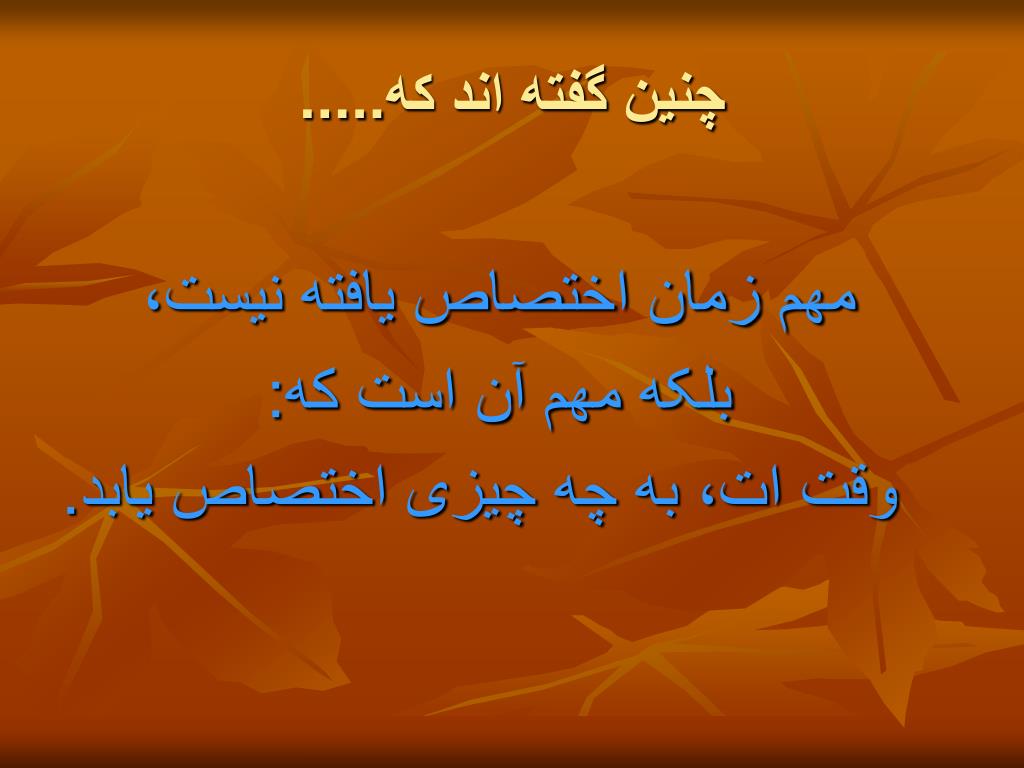 چنین گفته اند که.....

مهم زمان اختصاص یافته نیست،
بلکه مهم آن است که:
وقت ات، به چه چیزی اختصاص یابد.